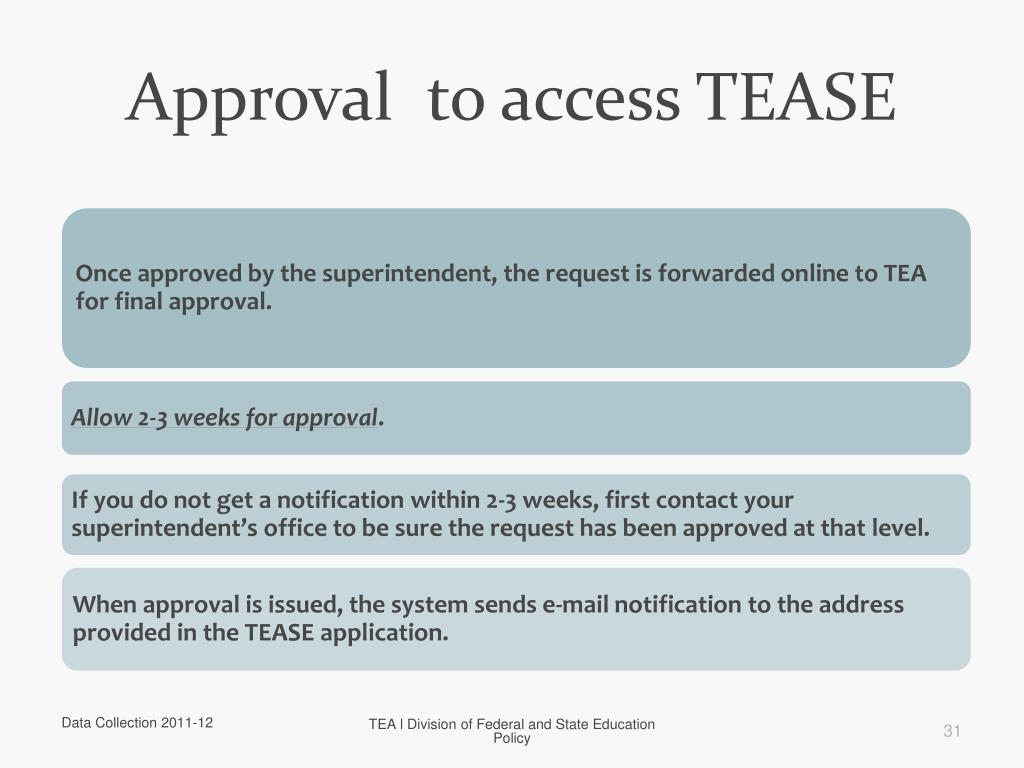 Approval to access TEASE

Once approved by the superintendent, the request is forwarded online to TEA for final approval.

Allow 2-3 weeks for approval.

If you do not get a notification within 2-3 weeks, first contact your superintendent's office to be sure the request has been approved at that level.

When approval is issued, the system sends e-mail notification to the address provided in the TEASE application.

Data Collection 2011-12

TEA I Division of Federal and State Education Policy

31